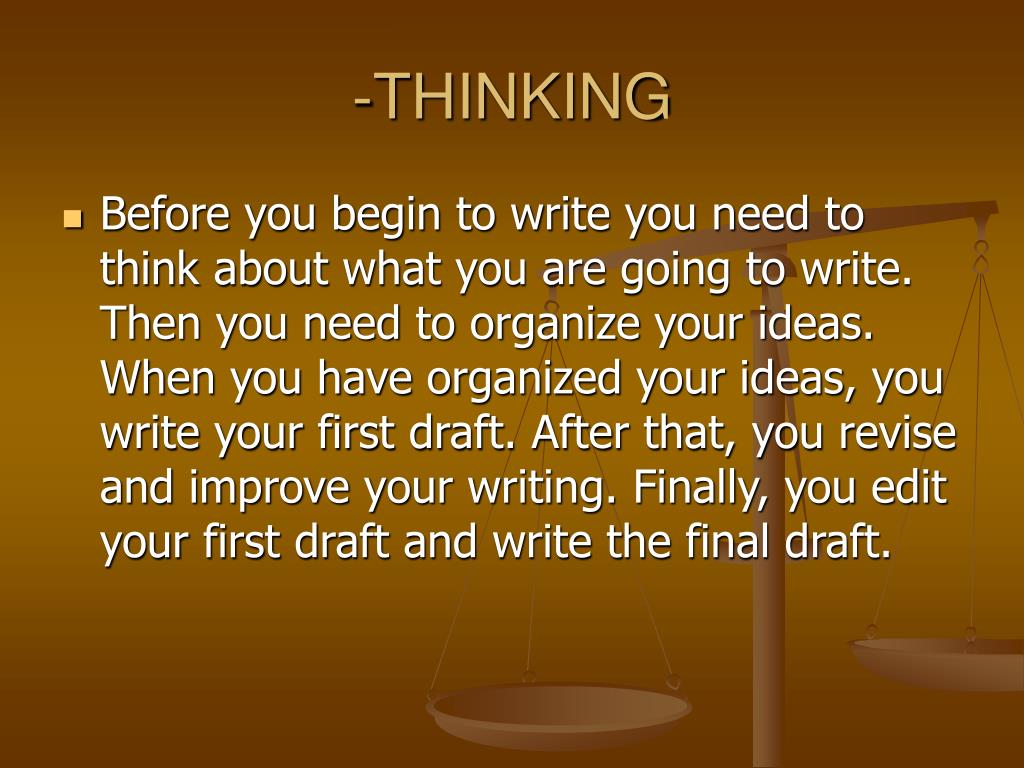 -THINKING

Before you begin to write you need to think about what you are going to write. Then you need to organize your ideas. When you have organized your ideas, you write your first draft. After that, you revise and improve your writing. Finally, you edit your first draft and write the final draft.